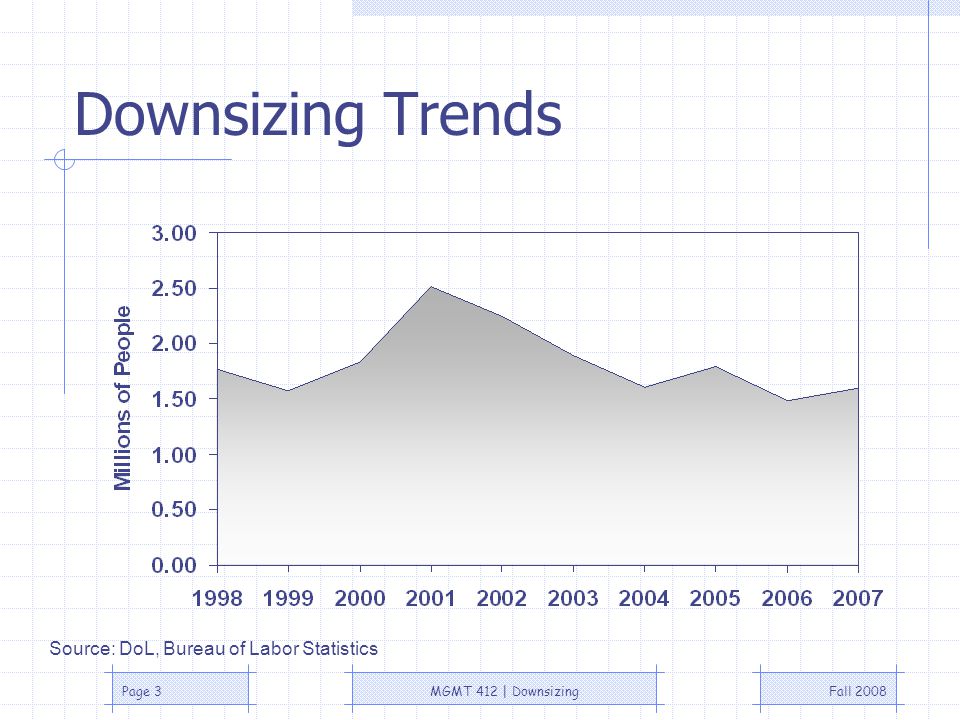 Downsizing Trends

Millions of People

3.00
2.50
2.00
1.50
1.00
0.50
0.00

1998 1999 2000 2001 2002 2003 2004 2005 2006 2007

Source: DoL, Bureau of Labor Statistics

Page 3

MGMT 412 | Downsizing

Fall 2008